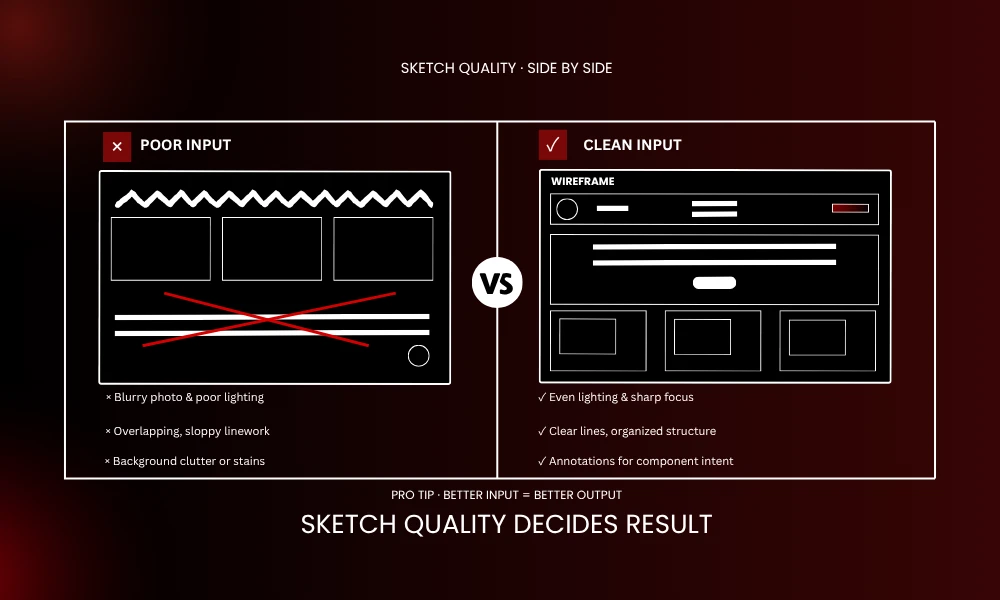 SKETCH QUALITY · SIDE BY SIDE

× POOR INPUT

× Blurry photo & poor lighting

× Overlapping, sloppy linework

× Background clutter or stains

VS

✓ CLEAN INPUT

WIREFRAME

✓ Even lighting & sharp focus

✓ Clear lines, organized structure

✓ Annotations for component intent

PRO TIP · BETTER INPUT = BETTER OUTPUT

SKETCH QUALITY DECIDES RESULT